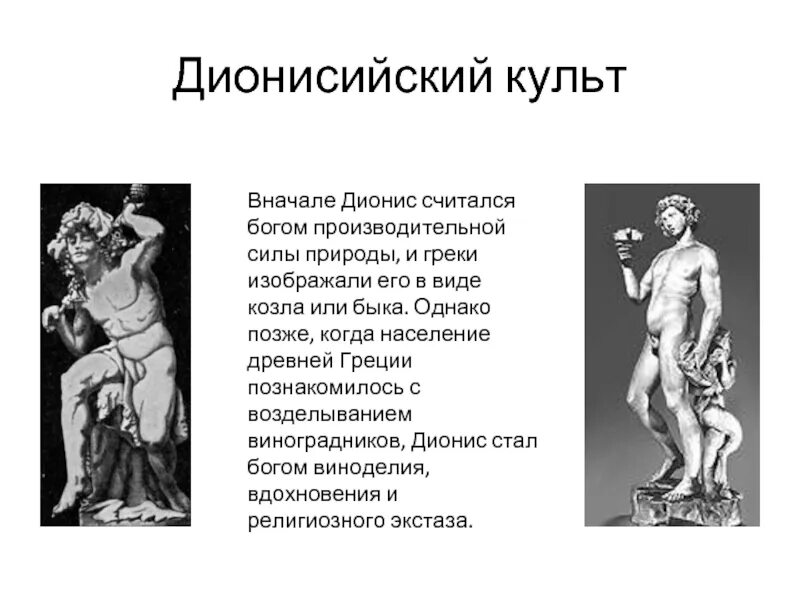 Дионисийский культ

Вначале Дионис считался богом производительной силы природы, и греки изображали его в виде козла или быка. Однако позже, когда население древней Греции познакомилось с возделыванием виноградников, Дионис стал богом виноделия, вдохновения и религиозного экстаза.